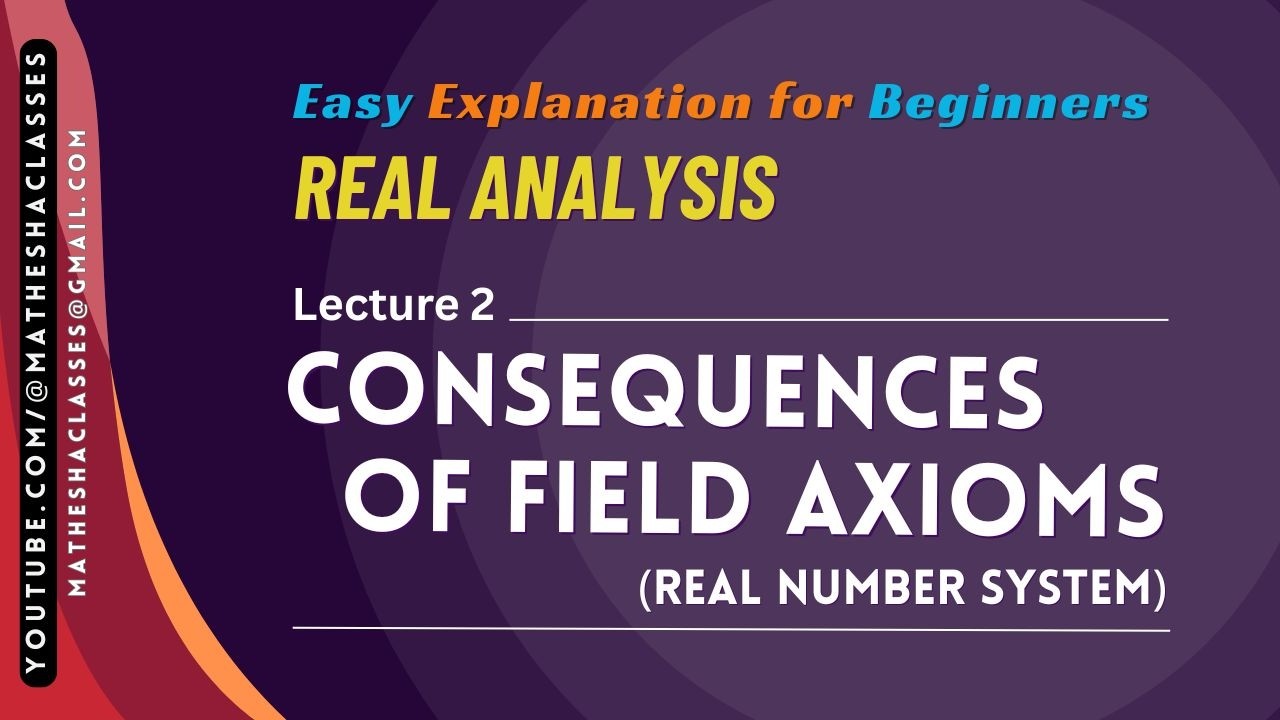 YOUTUBE.COM/@MATHESHACLASSES

MATHESHACLASSES@GMAIL.COM

Easy Explanation for Beginners

REAL ANALYSIS

Lecture 2

CONSEQUENCES OF FIELD AXIOMS

(REAL NUMBER SYSTEM)